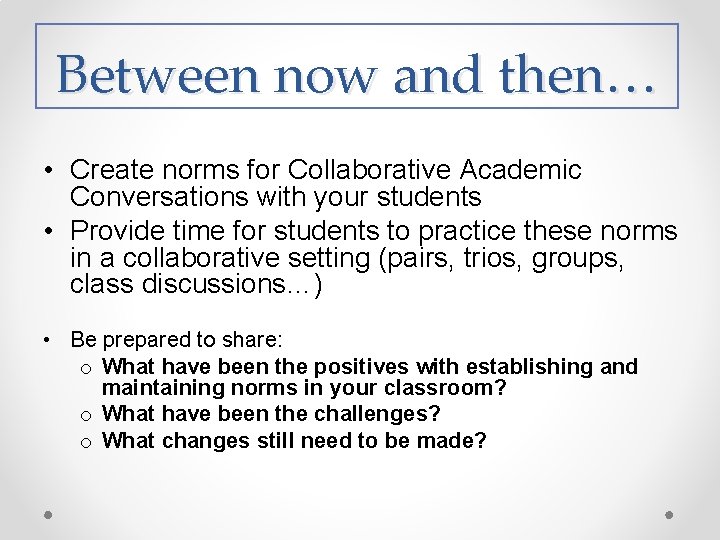 Between now and then…

• Create norms for Collaborative Academic Conversations with your students
• Provide time for students to practice these norms in a collaborative setting (pairs, trios, groups, class discussions…)

• Be prepared to share:
o What have been the positives with establishing and maintaining norms in your classroom?
o What have been the challenges?
o What changes still need to be made?